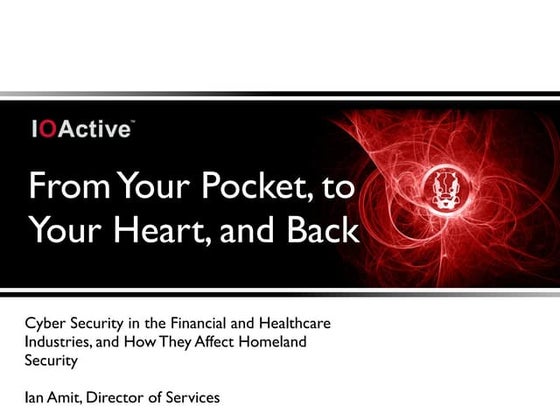 IOActive™

From Your Pocket, to Your Heart, and Back

Cyber Security in the Financial and Healthcare Industries, and How They Affect Homeland Security

Ian Amit, Director of Services